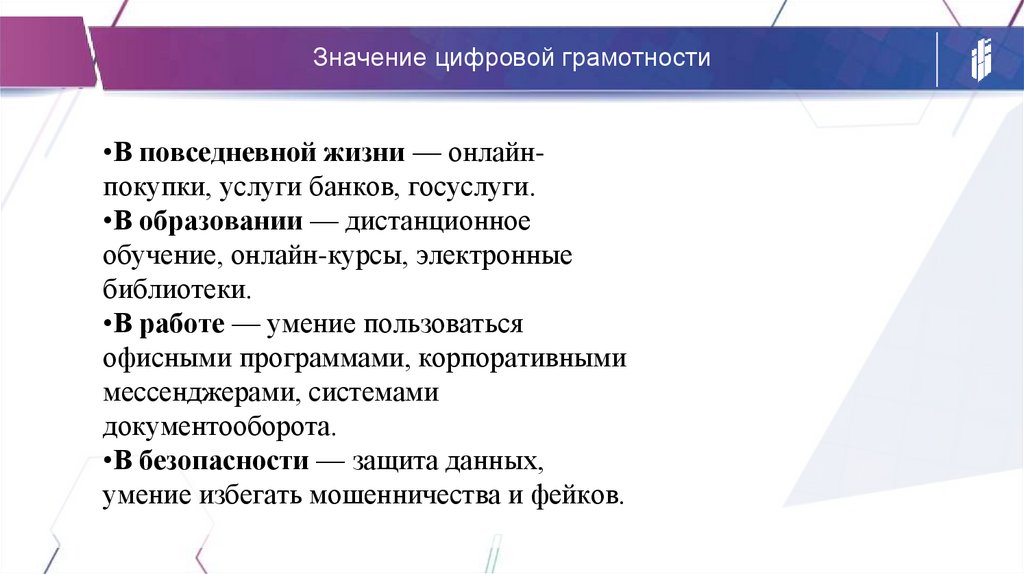 Значение цифровой грамотности

•В повседневной жизни — онлайн-покупки, услуги банков, госуслуги.
•В образовании — дистанционное обучение, онлайн-курсы, электронные библиотеки.
•В работе — умение пользоваться офисными программами, корпоративными мессенджерами, системами документооборота.
•В безопасности — защита данных, умение избегать мошенничества и фейков.